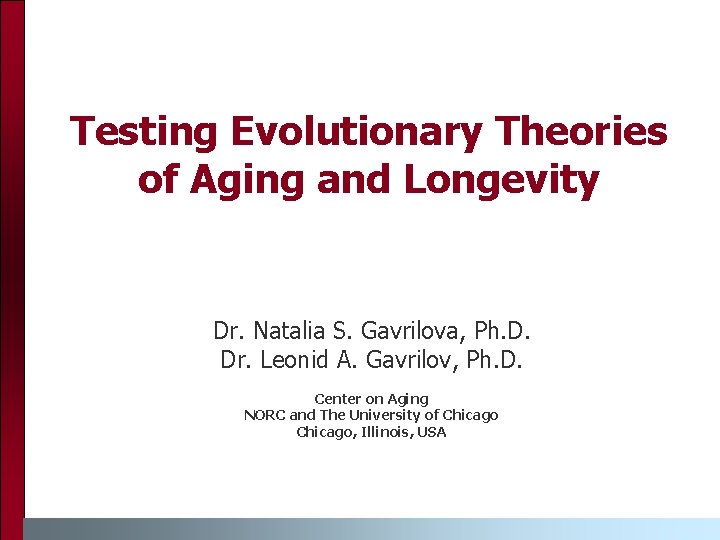 Testing Evolutionary Theories of Aging and Longevity

Dr. Natalia S. Gavrilova, Ph.D.
Dr. Leonid A. Gavrilov, Ph.D.

Center on Aging
NORC and The University of Chicago
Chicago, Illinois, USA